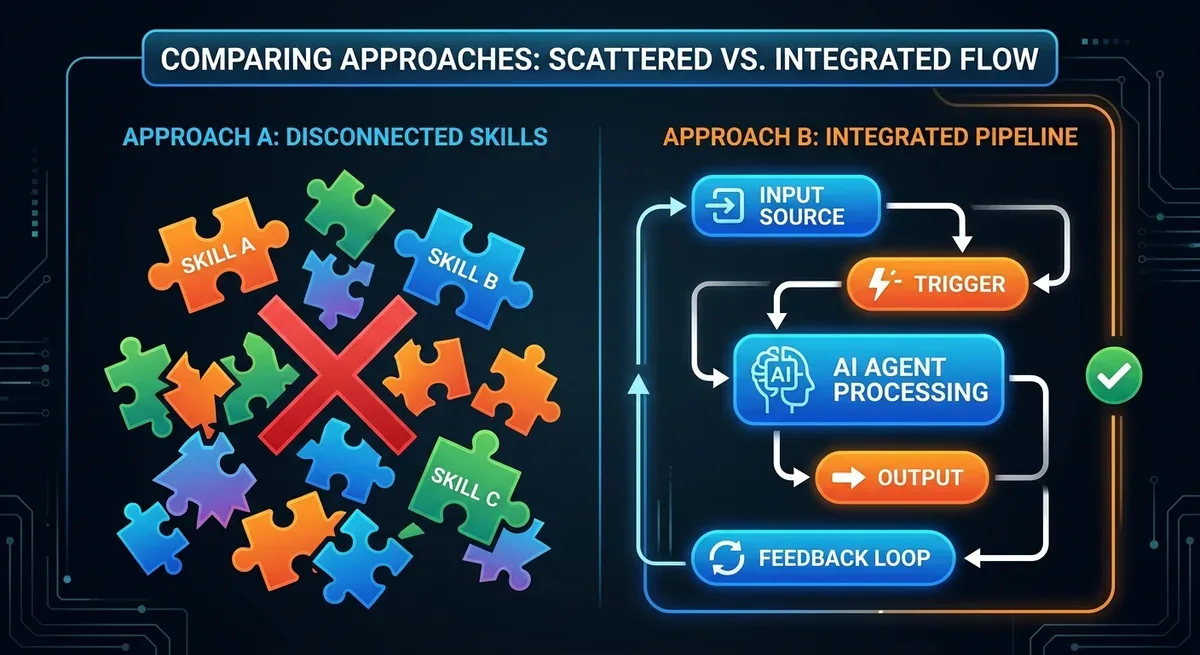 COMPARING APPROACHES: SCATTERED VS. INTEGRATED FLOW

APPROACH A: DISCONNECTED SKILLS

SKILL A

SKILL B

SKILL C

APPROACH B: INTEGRATED PIPELINE

INPUT SOURCE

TRIGGER

AI

AI AGENT PROCESSING

OUTPUT

FEEDBACK LOOP